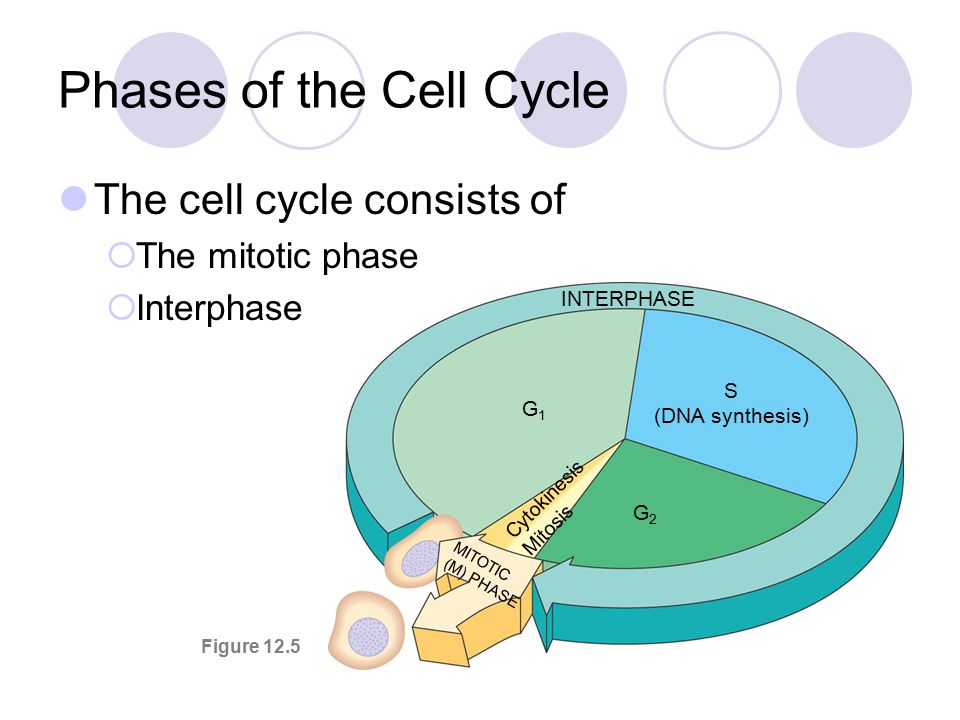 Phases of the Cell Cycle

The cell cycle consists of

The mitotic phase

Interphase

INTERPHASE

$G_1$

S
(DNA synthesis)

$G_2$

Cytokinesis

Mitosis

MITOTIC
(M) PHASE

Figure 12.5